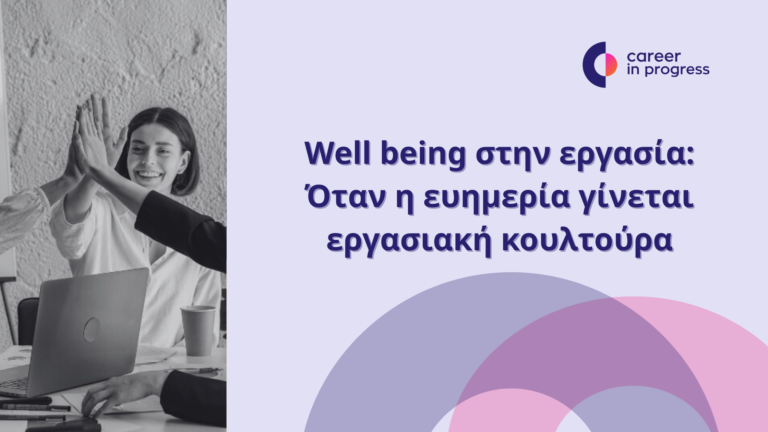 career in progress

Well being στην εργασία: Όταν η ευημερία γίνεται εργασιακή κουλτούρα